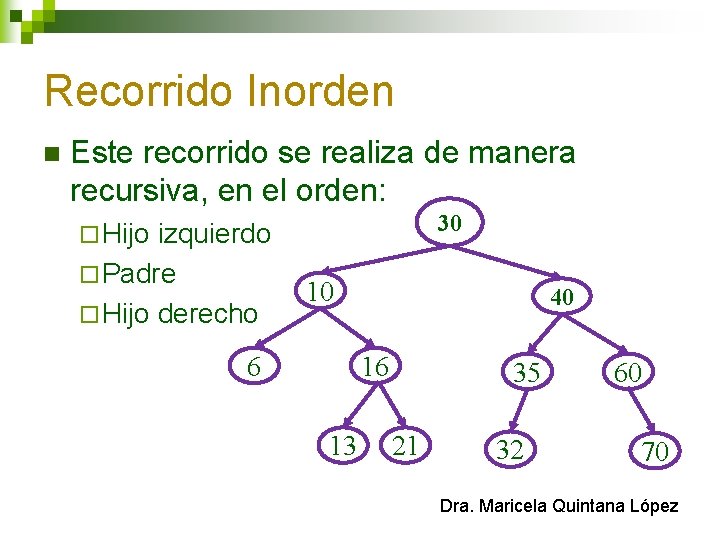 Recorrido Inorden

Este recorrido se realiza de manera recursiva, en el orden:

Hijo izquierdo
Padre
Hijo derecho

30
10
40
6
16
35
60
13
21
32
70

Dra. Maricela Quintana López